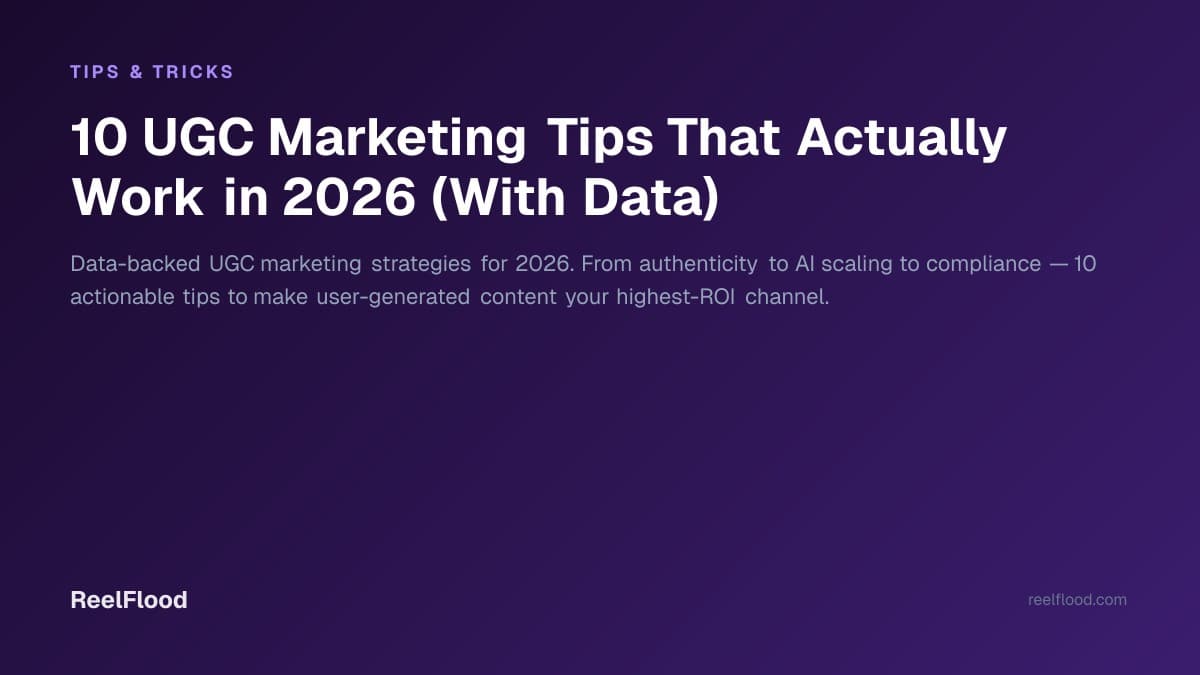 TIPS & TRICKS

10 UGC Marketing Tips That Actually Work in 2026 (With Data)

Data-backed UGC marketing strategies for 2026. From authenticity to AI scaling to compliance — 10 actionable tips to make user-generated content your highest-ROI channel.

ReelFlood

reelflood.com